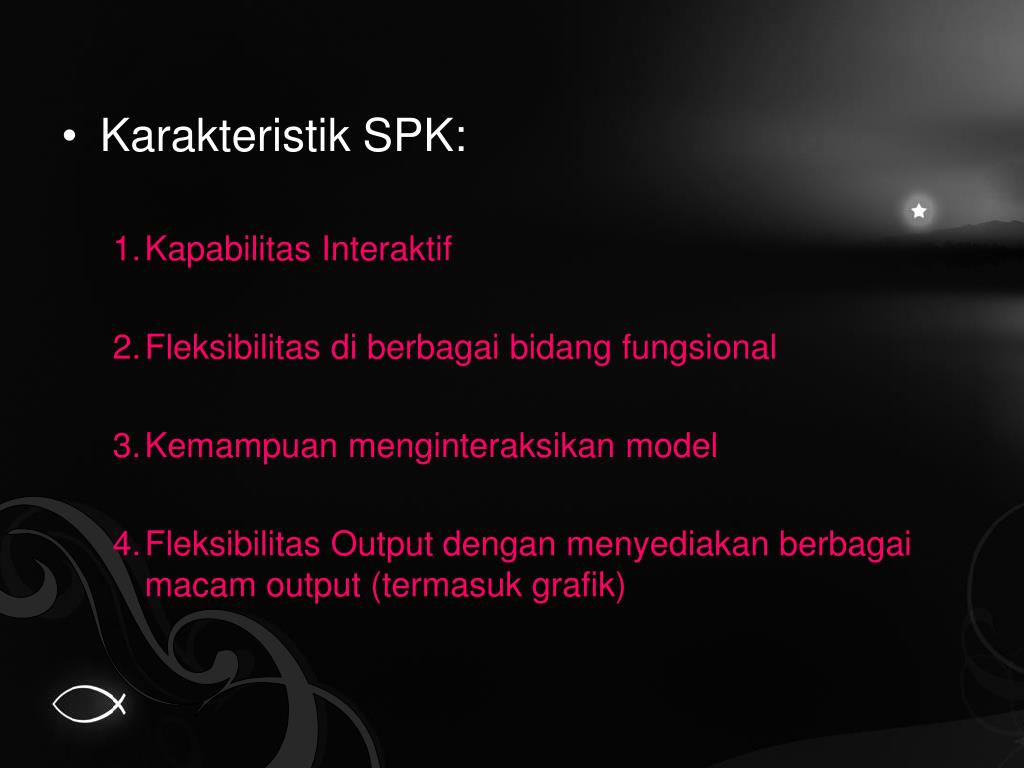 • Karakteristik SPK:

1. Kapabilitas Interaktif

2. Fleksibilitas di berbagai bidang fungsional

3. Kemampuan menginteraksikan model

4. Fleksibilitas Output dengan menyediakan berbagai macam output (termasuk grafik)